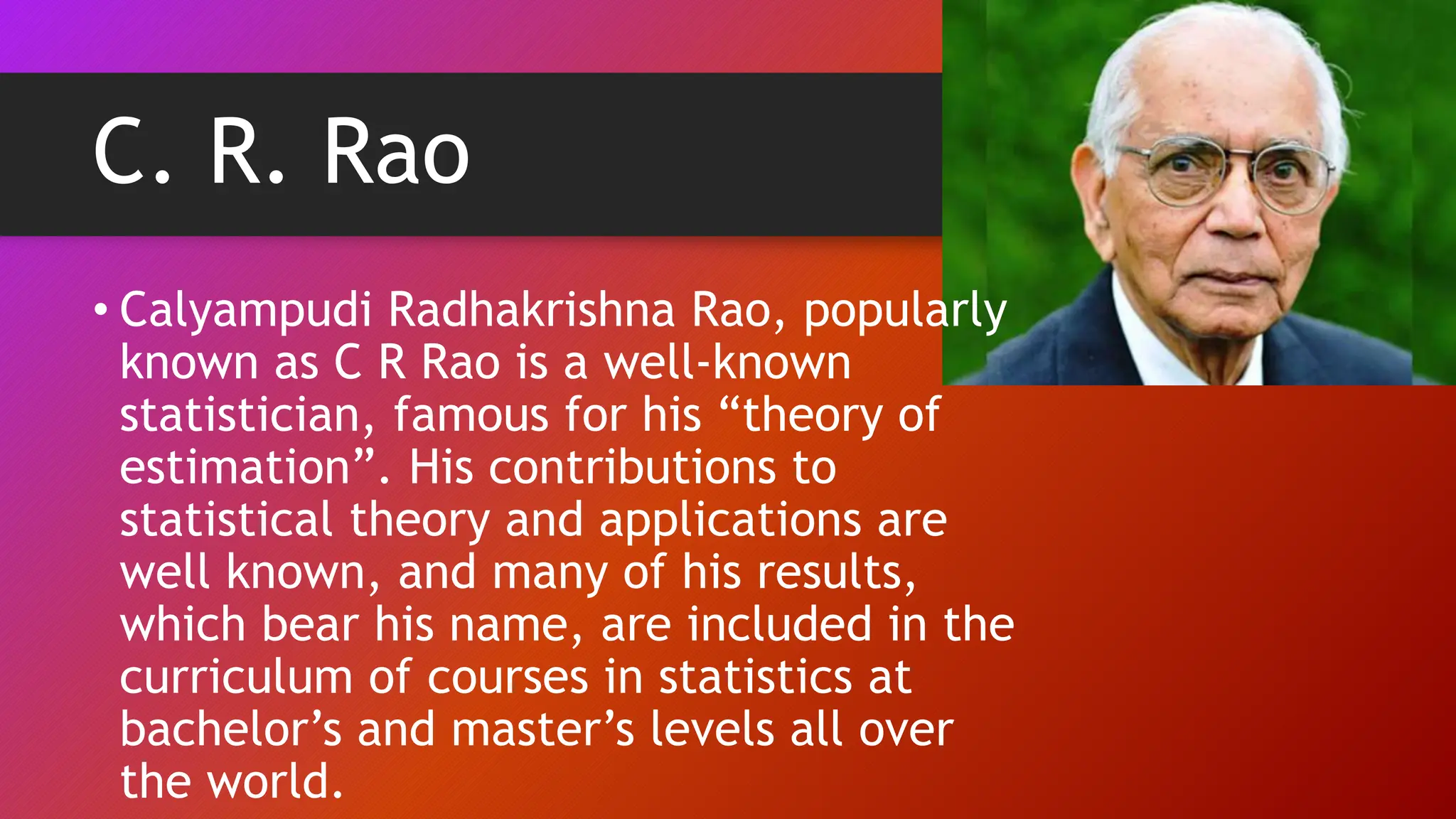 C. R. Rao

• Calyampudi Radhakrishna Rao, popularly known as C R Rao is a well-known statistician, famous for his “theory of estimation”. His contributions to statistical theory and applications are well known, and many of his results, which bear his name, are included in the curriculum of courses in statistics at bachelor’s and master’s levels all over the world.